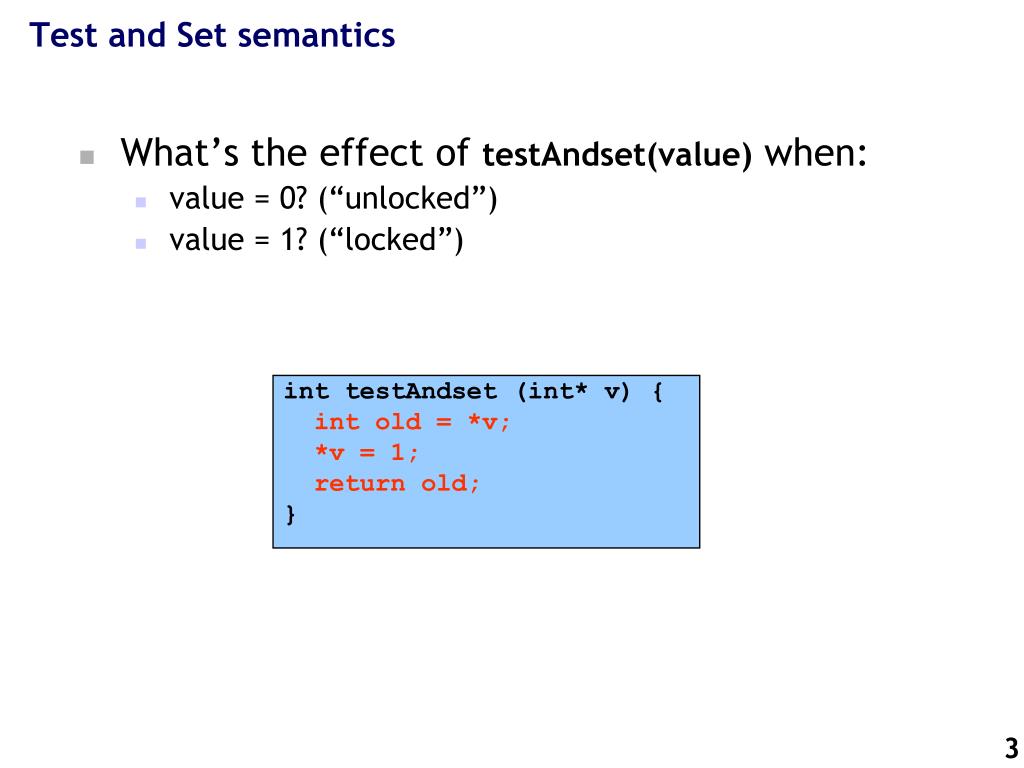 Test and Set semantics

What’s the effect of testAndset(value) when:

value = 0? (“unlocked”)

value = 1? (“locked”)

int testAndset (int* v) {
  int old = *v;
  *v = 1;
  return old;
}

3